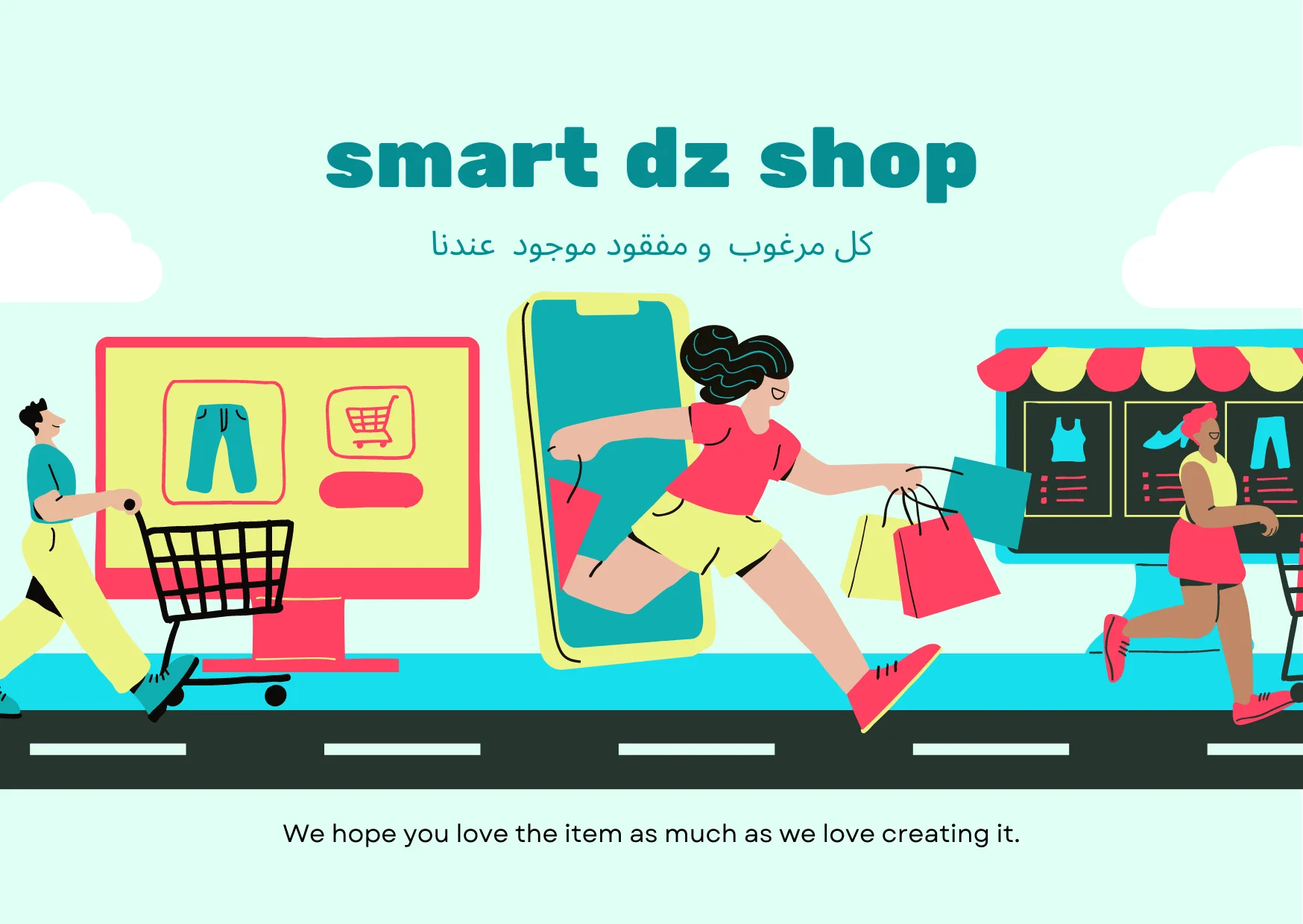 smart dz shop

كل مرغوب و مفقود موجود عندنا

We hope you love the item as much as we love creating it.